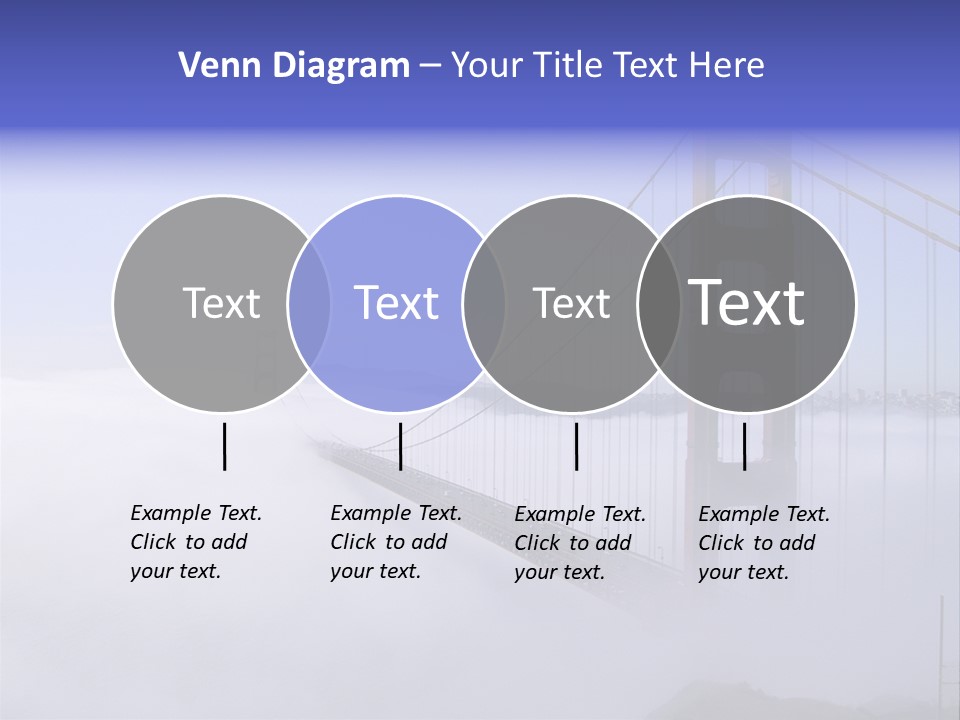 Venn Diagram – Your Title Text Here

Text

Text

Text

Text

Example Text. Click to add your text.

Example Text. Click to add your text.

Example Text. Click to add your text.

Example Text. Click to add your text.